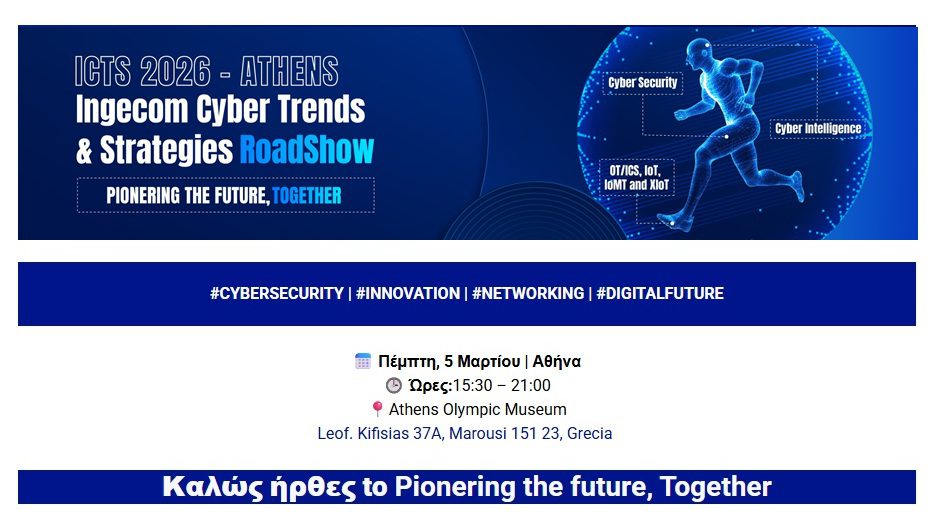 ICTS 2026 - ATHENS
Ingecom Cyber Trends & Strategies RoadShow

PIONERING THE FUTURE, TOGETHER

Cyber Security
Cyber Intelligence
OT/ICS, IoT, IoMT and XIoT

#CYBERSECURITY | #INNOVATION | #NETWORKING | #DIGITALFUTURE

Πέμπτη, 5 Μαρτίου | Αθήνα
Ώρες:15:30 – 21:00
Athens Olympic Museum
Leof. Kifisias 37A, Marousi 151 23, Grecia

Καλώς ήρθες to Pionering the future, Together